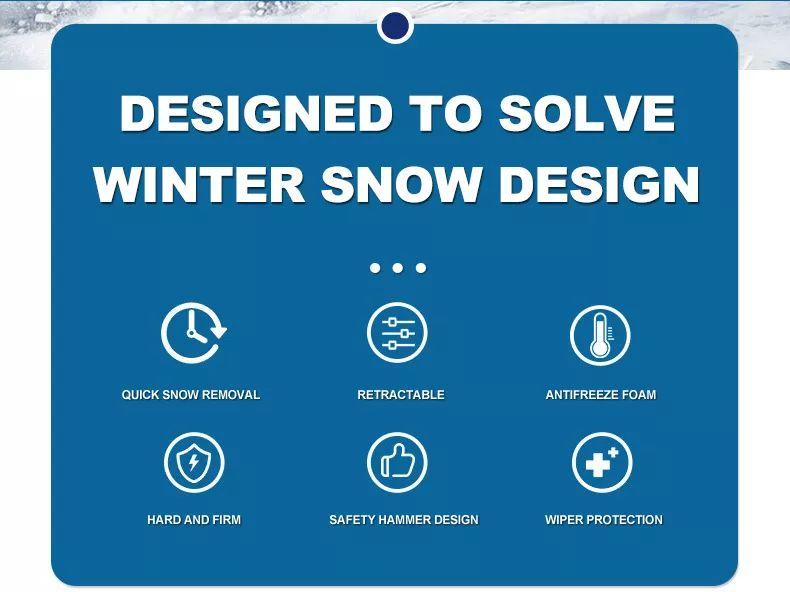 DESIGNED TO SOLVE WINTER SNOW DESIGN

QUICK SNOW REMOVAL

RETRACTABLE

ANTIFREEZE FOAM

HARD AND FIRM

SAFETY HAMMER DESIGN

WIPER PROTECTION